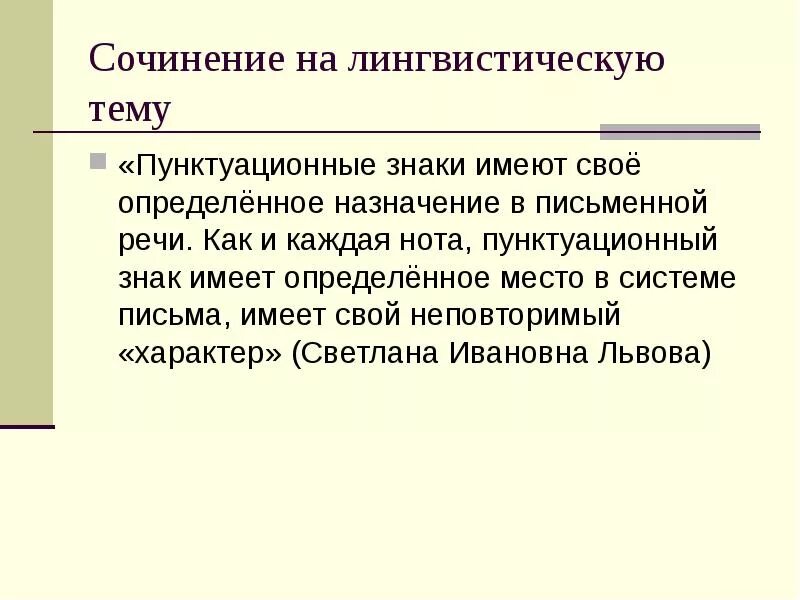 Сочинение на лингвистическую тему

«Пунктуационные знаки имеют своё определённое назначение в письменной речи. Как и каждая нота, пунктуационный знак имеет определённое место в системе письма, имеет свой неповторимый «характер» (Светлана Ивановна Львова)